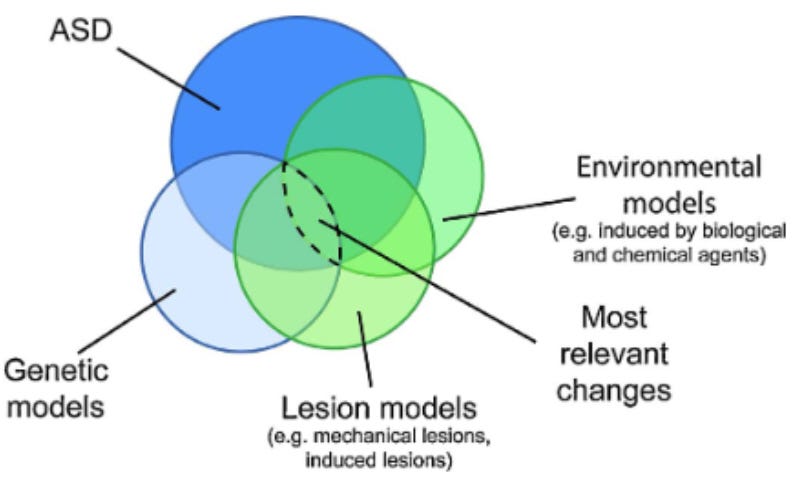 ASD

Environmental models
(e.g. induced by biological and chemical agents)

Most relevant changes

Genetic models

Lesion models
(e.g. mechanical lesions, induced lesions)